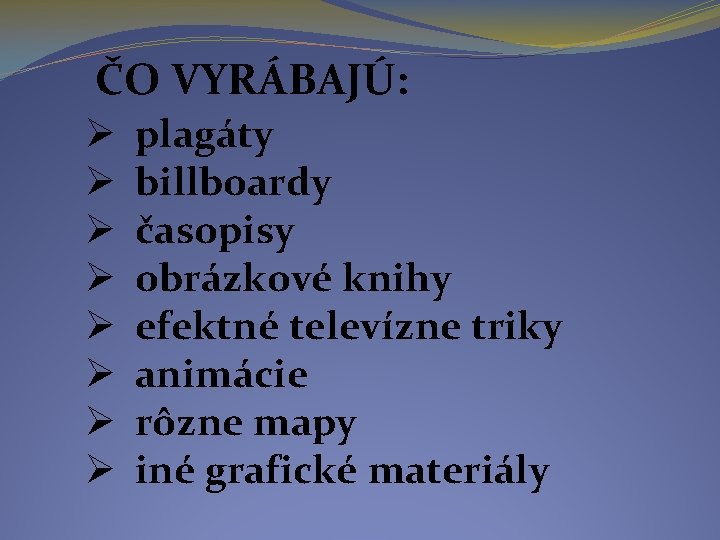 ČO VYRÁBAJÚ:
➢ plagáty
➢ billboardy
➢ časopisy
➢ obrázkové knihy
➢ efektné televízne triky
➢ animácie
➢ rôzne mapy
➢ iné grafické materiály